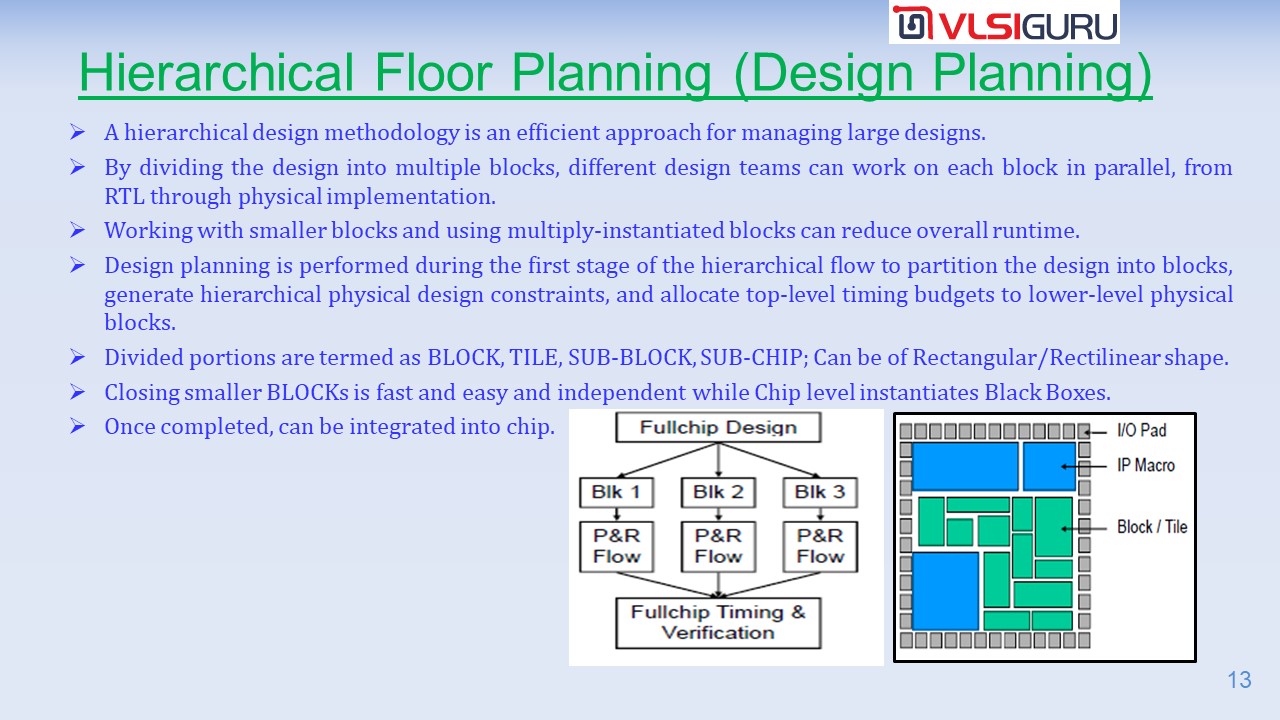 VLSIGURU

Hierarchical Floor Planning (Design Planning)

➢ A hierarchical design methodology is an efficient approach for managing large designs.

➢ By dividing the design into multiple blocks, different design teams can work on each block in parallel, from RTL through physical implementation.

➢ Working with smaller blocks and using multiply-instantiated blocks can reduce overall runtime.

➢ Design planning is performed during the first stage of the hierarchical flow to partition the design into blocks, generate hierarchical physical design constraints, and allocate top-level timing budgets to lower-level physical blocks.

➢ Divided portions are termed as BLOCK, TILE, SUB-BLOCK, SUB-CHIP; Can be of Rectangular/Rectilinear shape.

➢ Closing smaller BLOCKs is fast and easy and independent while Chip level instantiates Black Boxes.

➢ Once completed, can be integrated into chip.

Fullchip Design

Blk 1

Blk 2

Blk 3

P&R Flow

P&R Flow

P&R Flow

Fullchip Timing & Verification

I/O Pad

IP Macro

Block / Tile

13